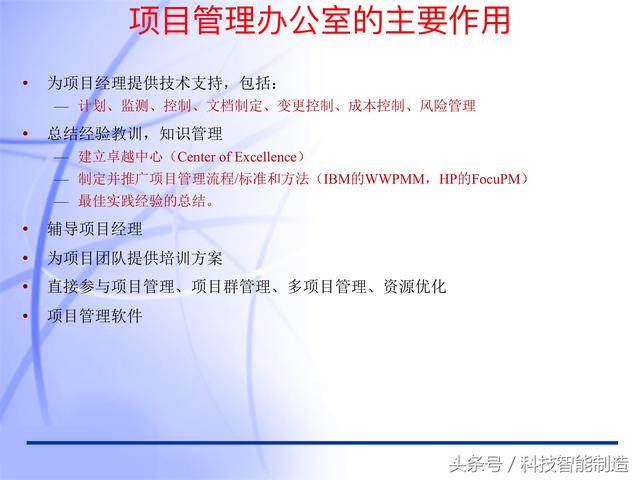 项目管理办公室的主要作用

• 为项目经理提供技术支持，包括：
— 计划、监测、控制、文档制定、变更控制、成本控制、风险管理

• 总结经验教训，知识管理
— 建立卓越中心（Center of Excellence）
— 制定并推广项目管理流程/标准和方法（IBM的WWPMM，HP的FocuPM）
— 最佳实践经验的总结。

• 辅导项目经理

• 为项目团队提供培训方案

• 直接参与项目管理、项目群管理、多项目管理、资源优化

• 项目管理软件

头条号 / 科技智能制造